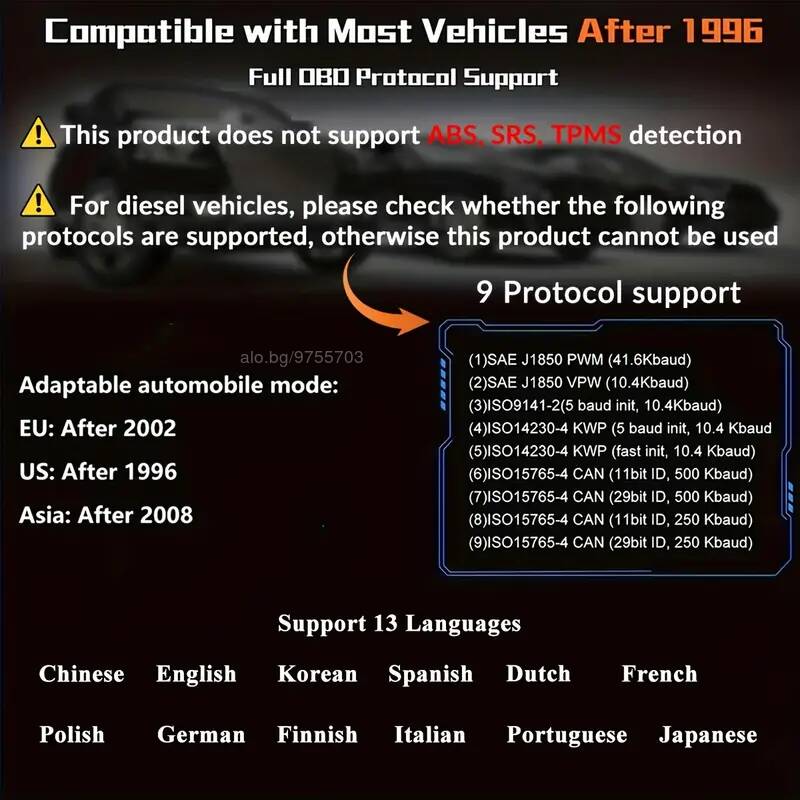 Compatible with Most Vehicles After 1996

Full OBD Protocol Support

This product does not support ABS, SRS, TPMS detection

For diesel vehicles, please check whether the following protocols are supported, otherwise this product cannot be used

9 Protocol support

alo.bg/9755703

Adaptable automobile mode:

EU: After 2002

US: After 1996

Asia: After 2008

(1)SAE J1850 PWM (41.6Kbaud)
(2)SAE J1850 VPW (10.4Kbaud)
(3)ISO9141-2(5 baud init, 10.4Kbaud)
(4)ISO14230-4 KWP (5 baud init, 10.4 Kbaud
(5)ISO14230-4 KWP (fast init, 10.4 Kbaud)
(6)ISO15765-4 CAN (11bit ID, 500 Kbaud)
(7)ISO15765-4 CAN (29bit ID, 500 Kbaud)
(8)ISO15765-4 CAN (11bit ID, 250 Kbaud)
(9)ISO15765-4 CAN (29bit ID, 250 Kbaud)

Support 13 Languages

Chinese English Korean Spanish Dutch French

Polish German Finnish Italian Portuguese Japanese